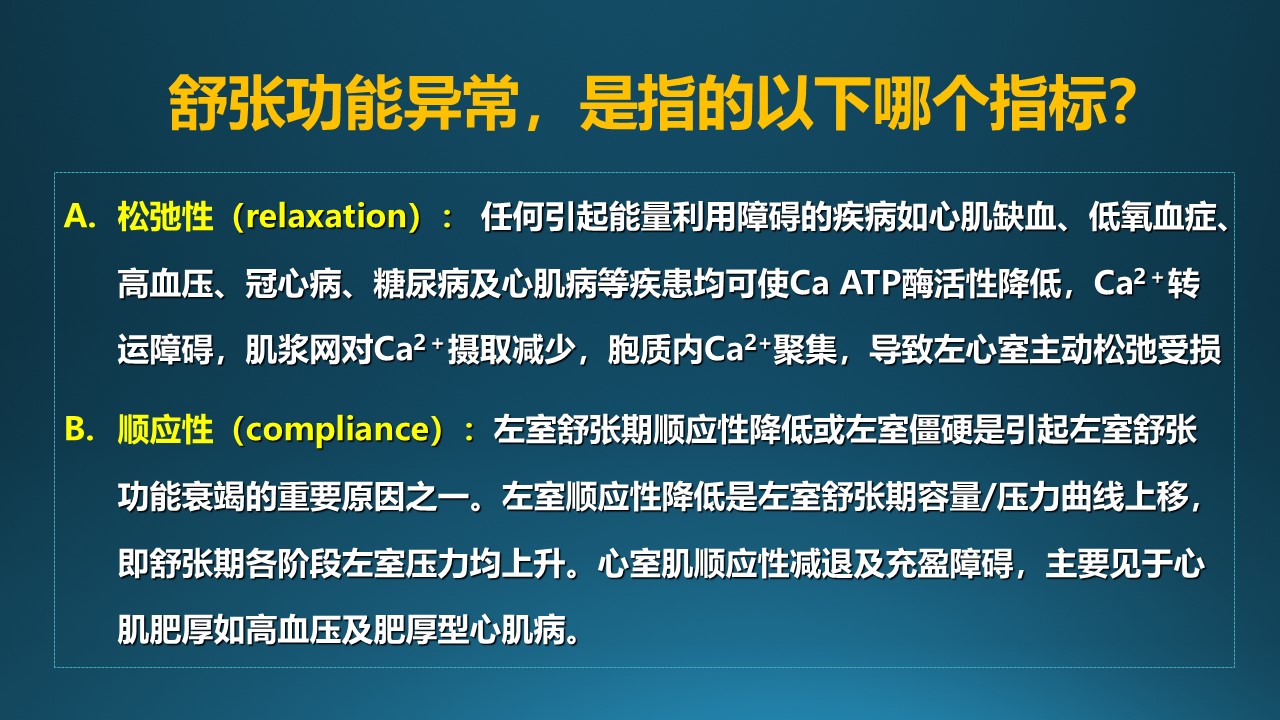 舒张功能异常，是指的以下哪个指标？

A. 松弛性（relaxation）： 任何引起能量利用障碍的疾病如心肌缺血、低氧血症、高血压、冠心病、糖尿病及心肌病等疾患均可使Ca ATP酶活性降低，$Ca^{2+}$转运障碍，肌浆网对$Ca^{2+}$摄取减少，胞质内$Ca^{2+}$聚集，导致左心室主动松弛受损

B. 顺应性（compliance）：左室舒张期顺应性降低或左室僵硬是引起左室舒张功能衰竭的重要原因之一。左室顺应性降低是左室舒张期容量/压力曲线上移，即舒张期各阶段左室压力均上升。心室肌顺应性减退及充盈障碍，主要见于心肌肥厚如高血压及肥厚型心肌病。